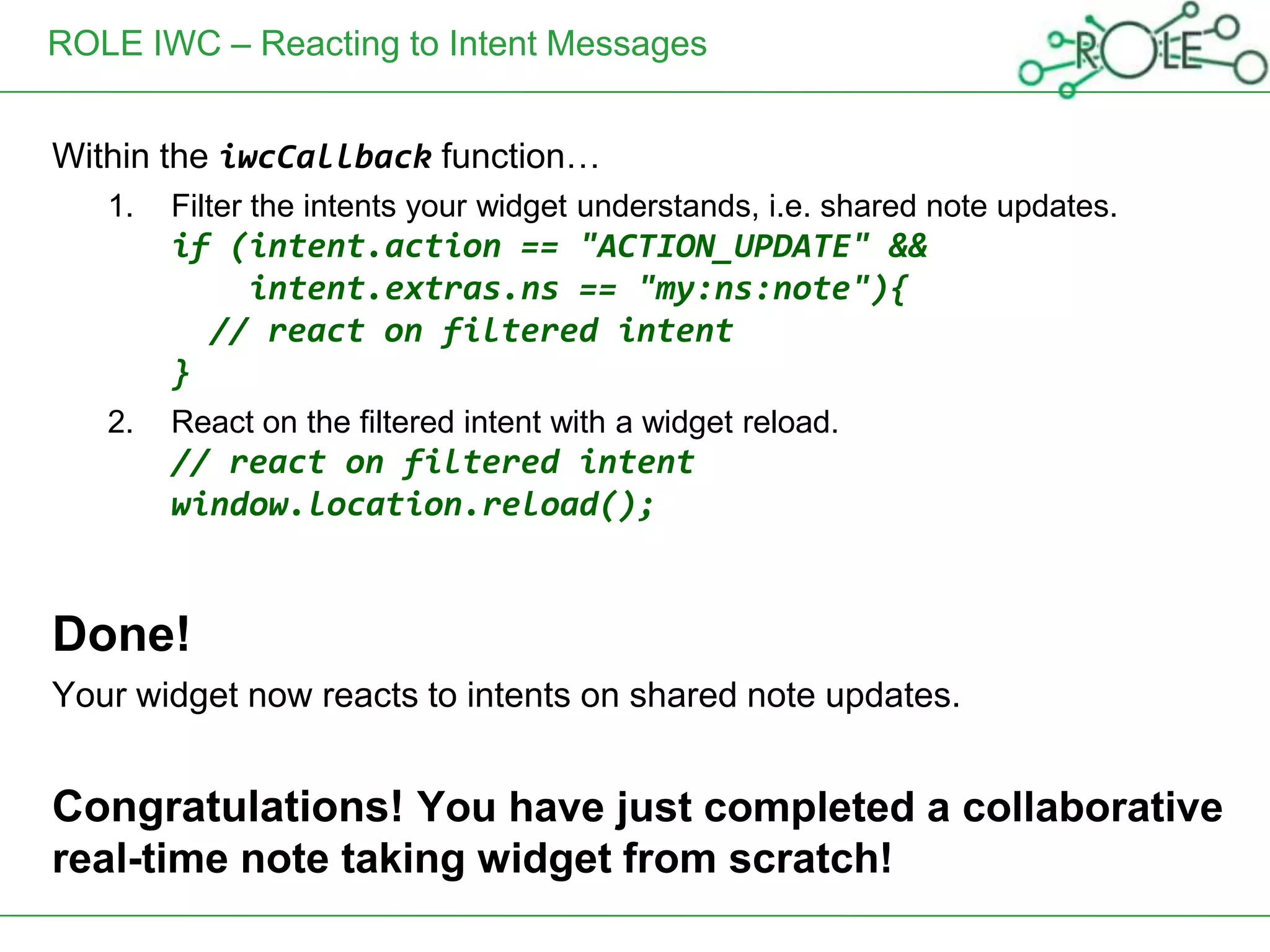 ROLE IWC – Reacting to Intent Messages

ROLE

Within the iwcCallback function…

1. Filter the intents your widget understands, i.e. shared note updates.
if (intent.action == "ACTION_UPDATE" &&
    intent.extras.ns == "my:ns:note"){
  // react on filtered intent
}

2. React on the filtered intent with a widget reload.
// react on filtered intent
window.location.reload();

Done!

Your widget now reacts to intents on shared note updates.

Congratulations! You have just completed a collaborative real-time note taking widget from scratch!